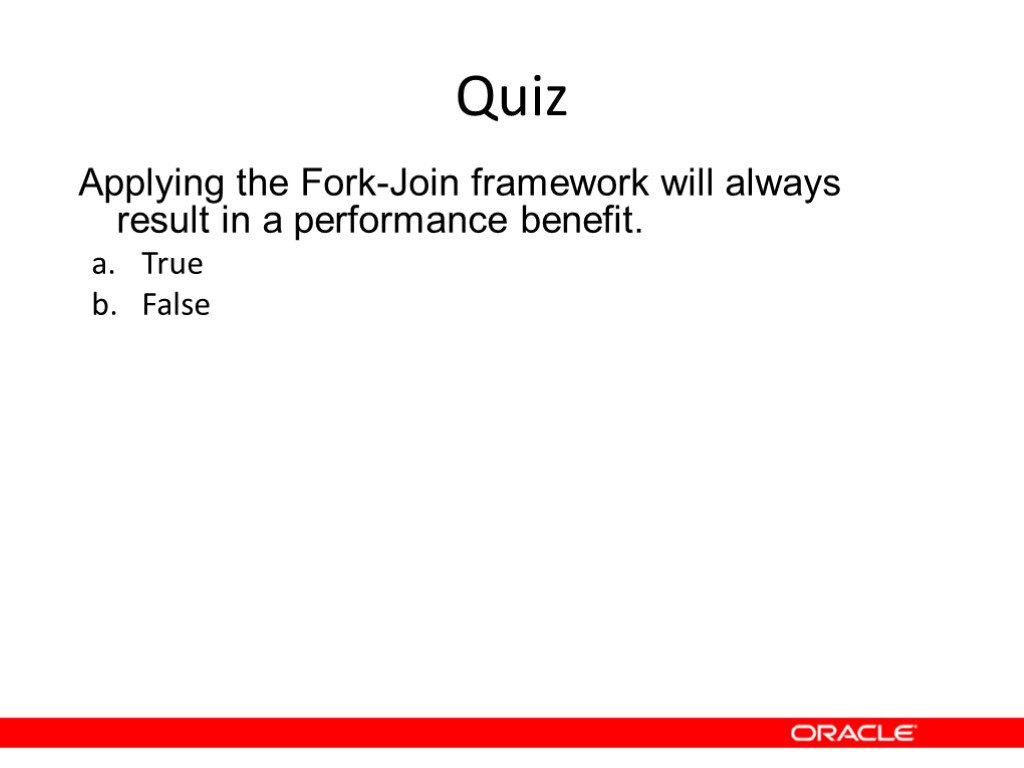 Quiz

Applying the Fork-Join framework will always result in a performance benefit.

a. True
b. False

ORACLE